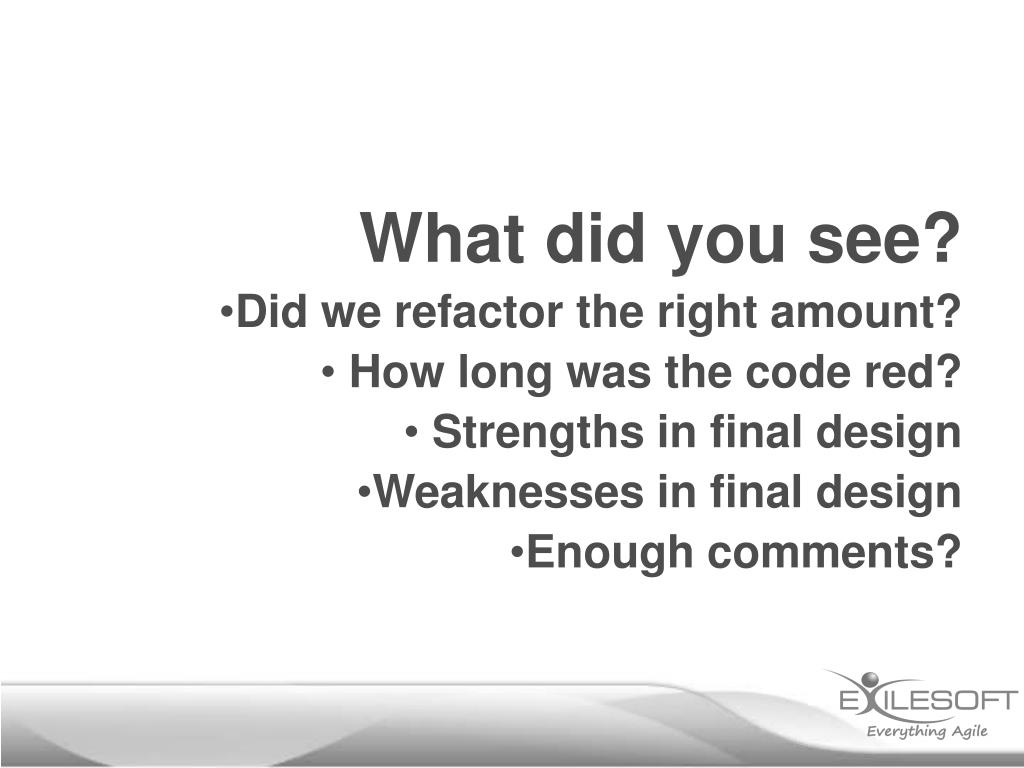 What did you see?

•Did we refactor the right amount?

• How long was the code red?

• Strengths in final design

•Weaknesses in final design

•Enough comments?

EXILESOFT
Everything Agile